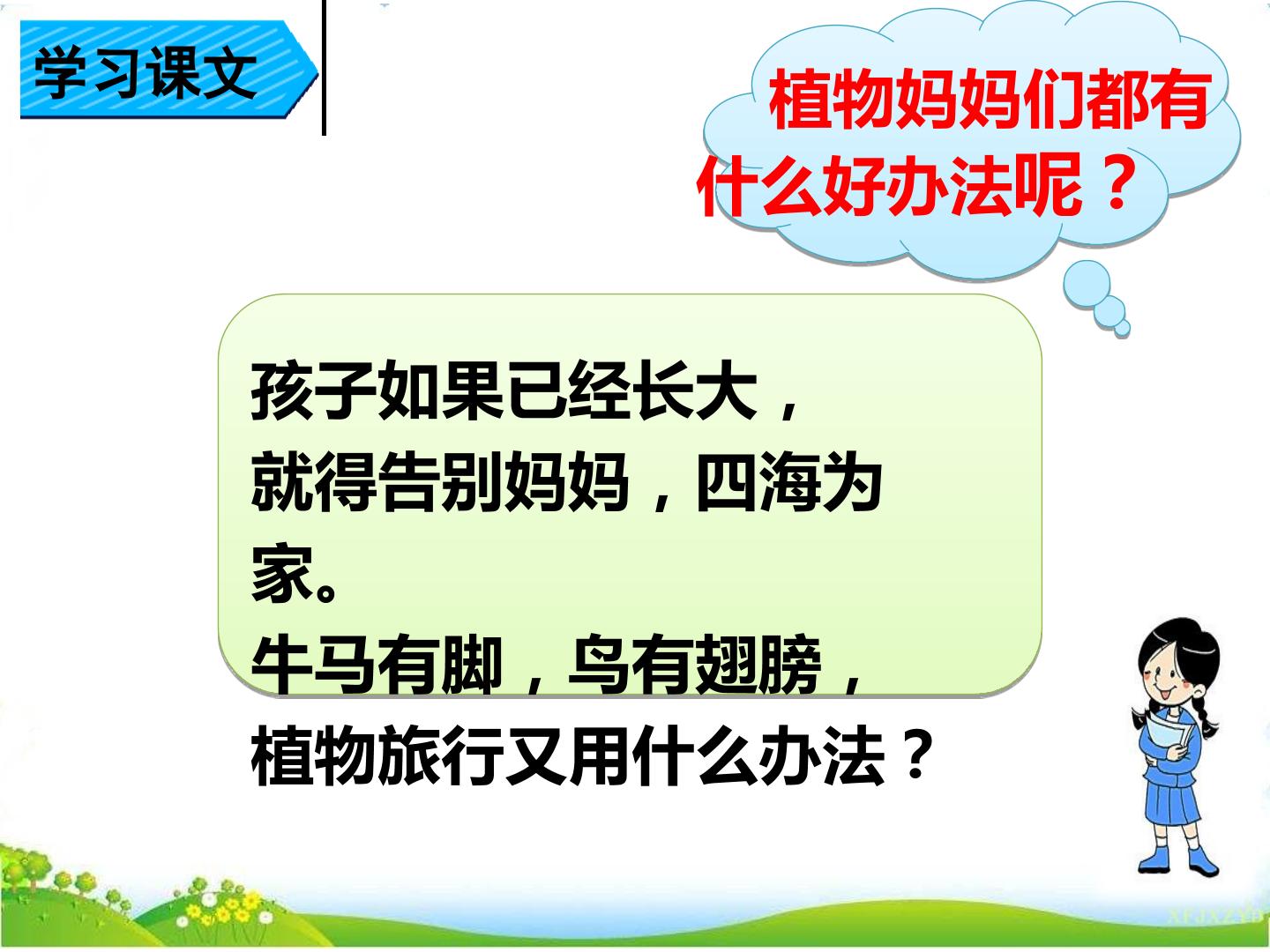 学习课文

植物妈妈们都有什么好办法呢？

孩子如果已经长大，
就得告别妈妈，四海为家。
牛马有脚，鸟有翅膀，
植物旅行又用什么办法？